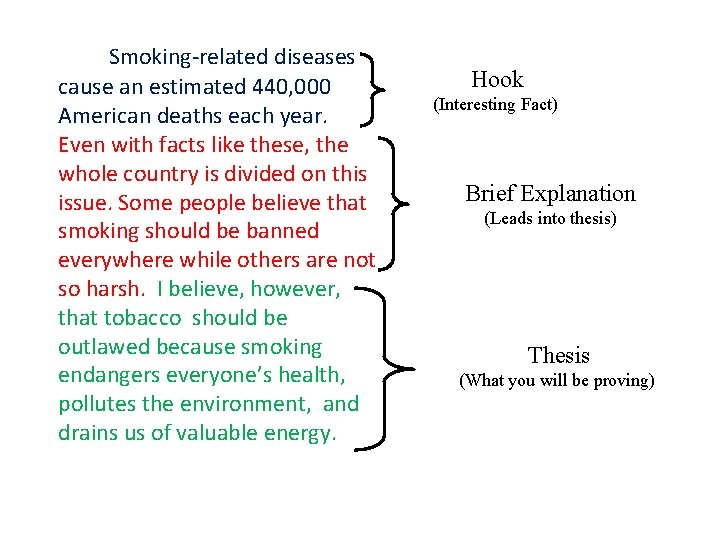 Smoking-related diseases cause an estimated 440,000 American deaths each year. Even with facts like these, the whole country is divided on this issue. Some people believe that smoking should be banned everywhere while others are not so harsh. I believe, however, that tobacco should be outlawed because smoking endangers everyone's health, pollutes the environment, and drains us of valuable energy.

Hook
(Interesting Fact)

Brief Explanation
(Leads into thesis)

Thesis
(What you will be proving)